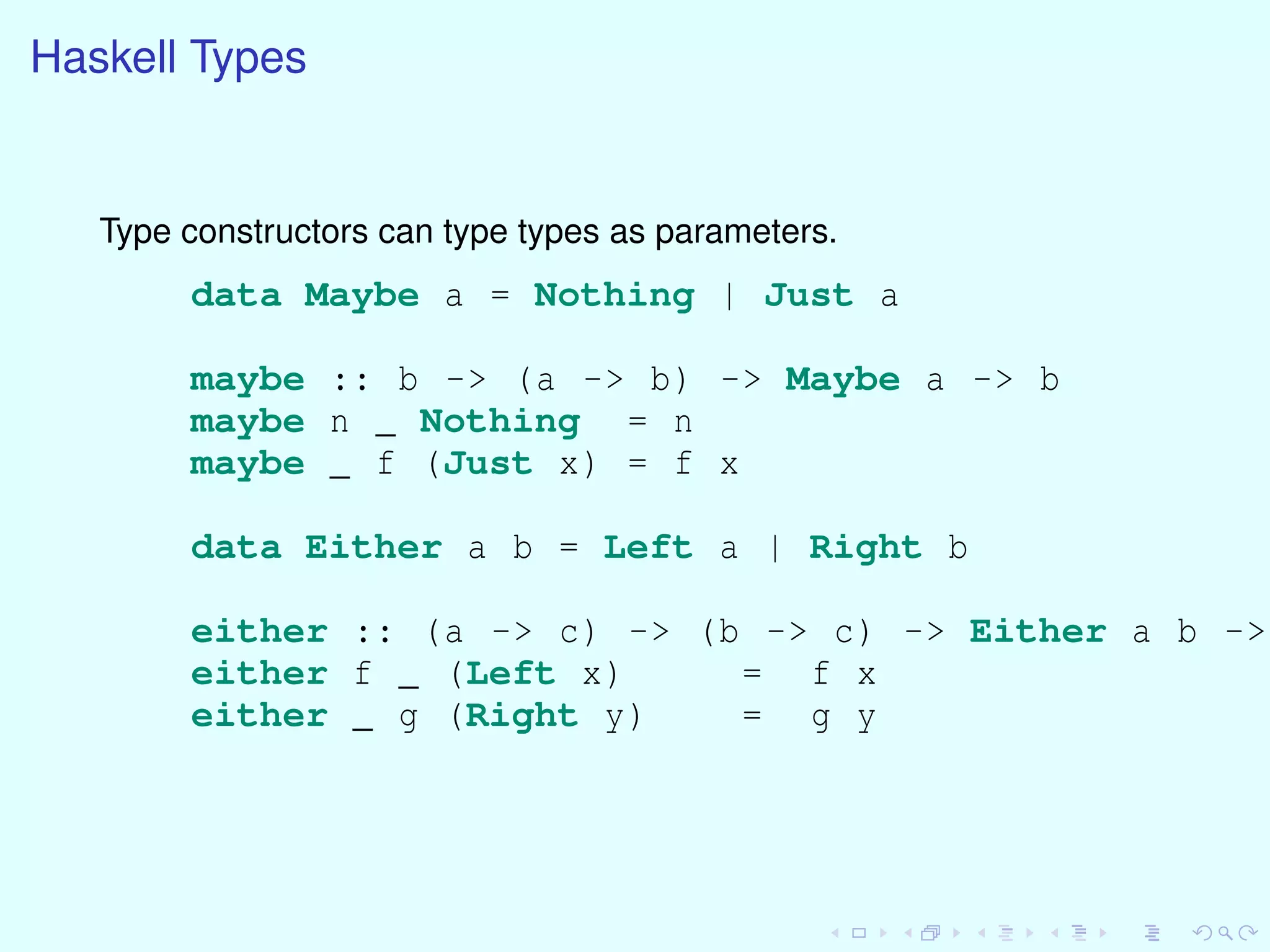 Haskell Types

Type constructors can type types as parameters.

data Maybe a = Nothing | Just a

maybe :: b -> (a -> b) -> Maybe a -> b
maybe n _ Nothing = n
maybe _ f (Just x) = f x

data Either a b = Left a | Right b

either :: (a -> c) -> (b -> c) -> Either a b ->
either f _ (Left x) = f x
either _ g (Right y) = g y